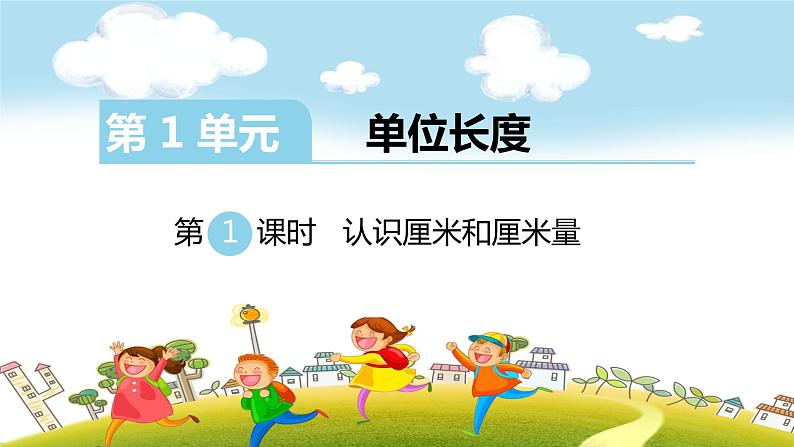 第 1 单元　单位长度

第 1 课时　认识厘米和厘米量